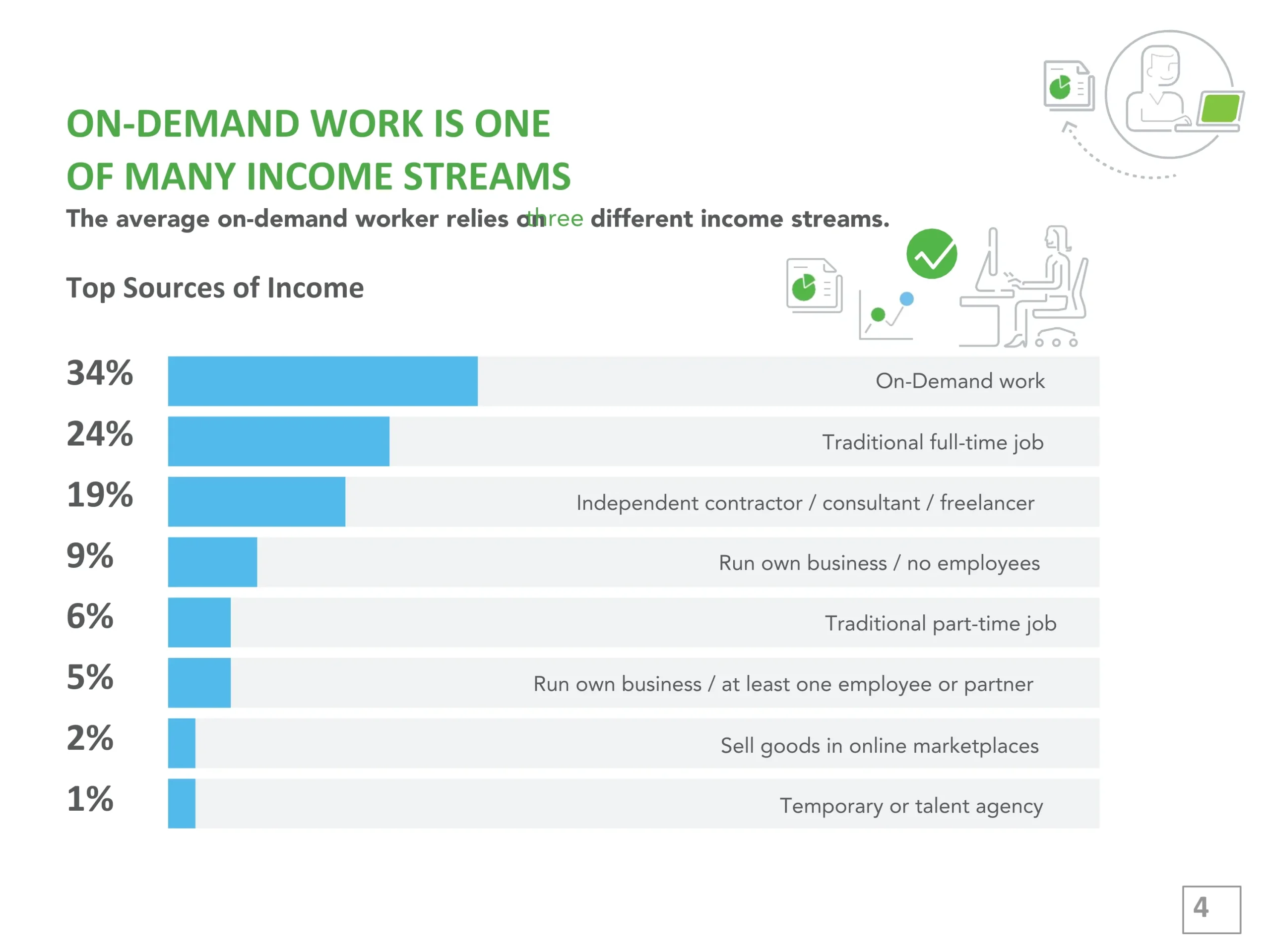 ON-DEMAND WORK IS ONE
OF MANY INCOME STREAMS

The average on-demand worker relies on three different income streams.

Top Sources of Income

34% On-Demand work
24% Traditional full-time job
19% Independent contractor / consultant / freelancer
9% Run own business / no employees
6% Traditional part-time job
5% Run own business / at least one employee or partner
2% Sell goods in online marketplaces
1% Temporary or talent agency

4